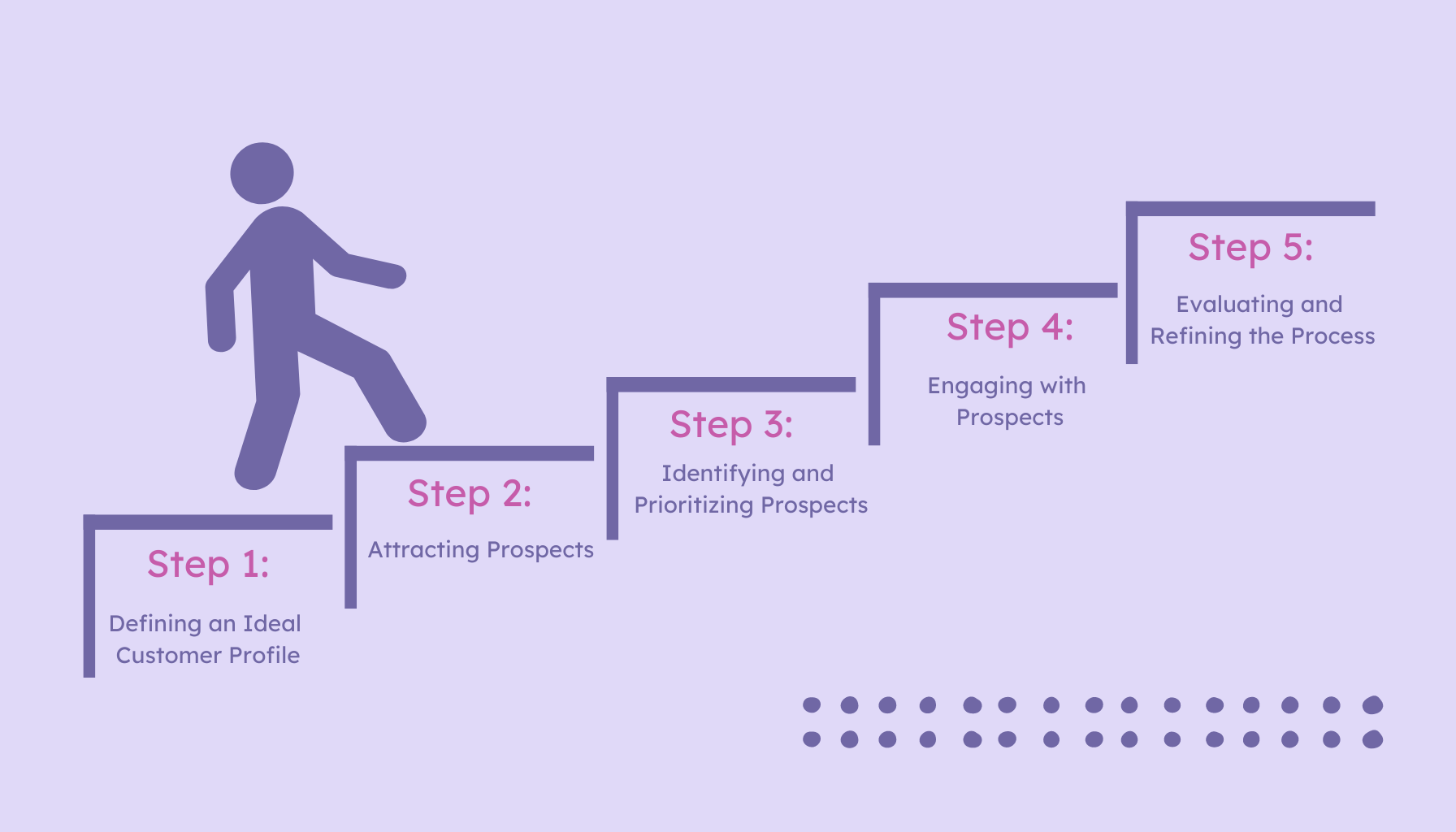 Step 1:
Defining an Ideal Customer Profile

Step 2:
Attracting Prospects

Step 3:
Identifying and Prioritizing Prospects

Step 4:
Engaging with Prospects

Step 5:
Evaluating and Refining the Process